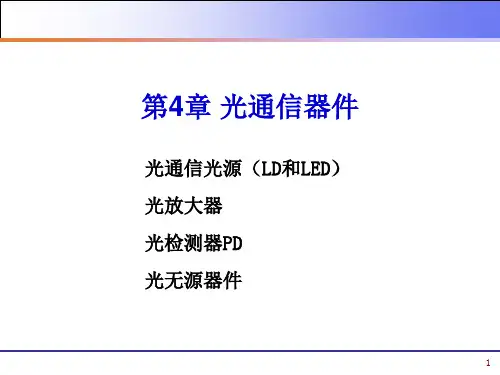 第4章 光通信器件

光通信光源（LD和LED）

光放大器

光检测器PD

光无源器件

1